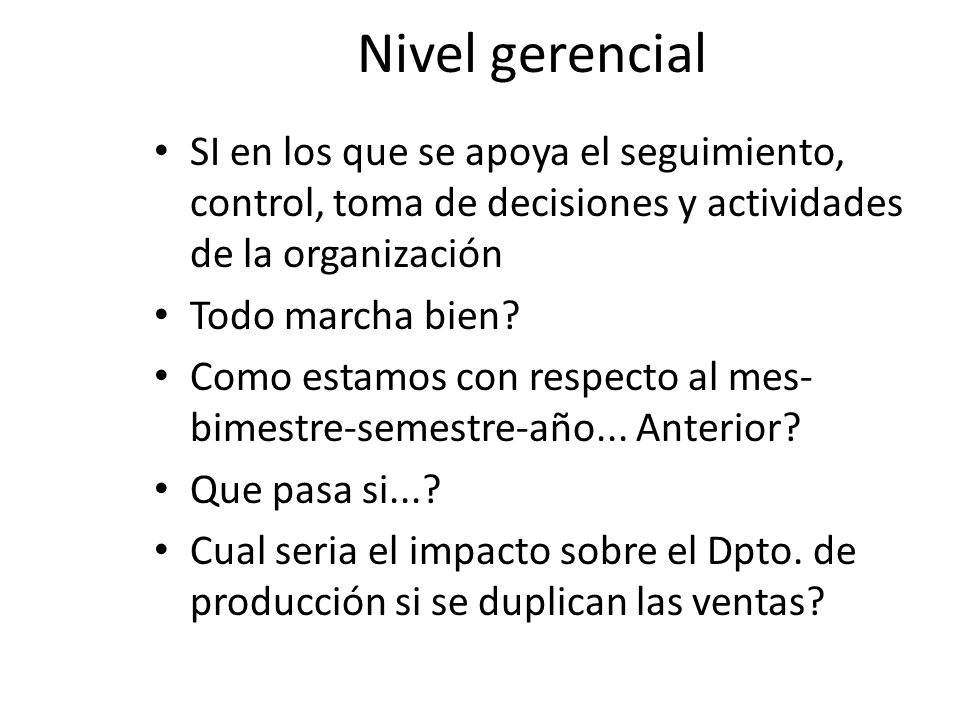 Nivel gerencial

• SI en los que se apoya el seguimiento, control, toma de decisiones y actividades de la organización
• Todo marcha bien?
• Como estamos con respecto al mes-bimestre-semestre-año... Anterior?
• Que pasa si...?
• Cual seria el impacto sobre el Dpto. de producción si se duplican las ventas?